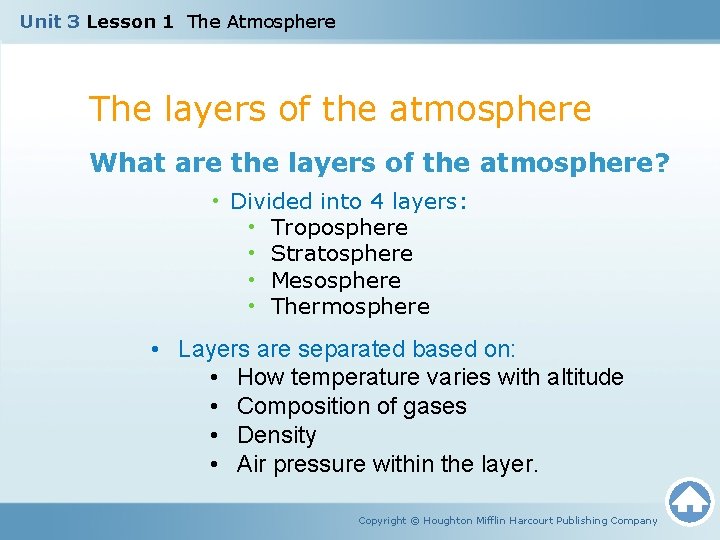 Unit 3 Lesson 1 The Atmosphere

The layers of the atmosphere

What are the layers of the atmosphere?

• Divided into 4 layers:
  • Troposphere
  • Stratosphere
  • Mesosphere
  • Thermosphere

• Layers are separated based on:
  • How temperature varies with altitude
  • Composition of gases
  • Density
  • Air pressure within the layer.

Copyright © Houghton Mifflin Harcourt Publishing Company